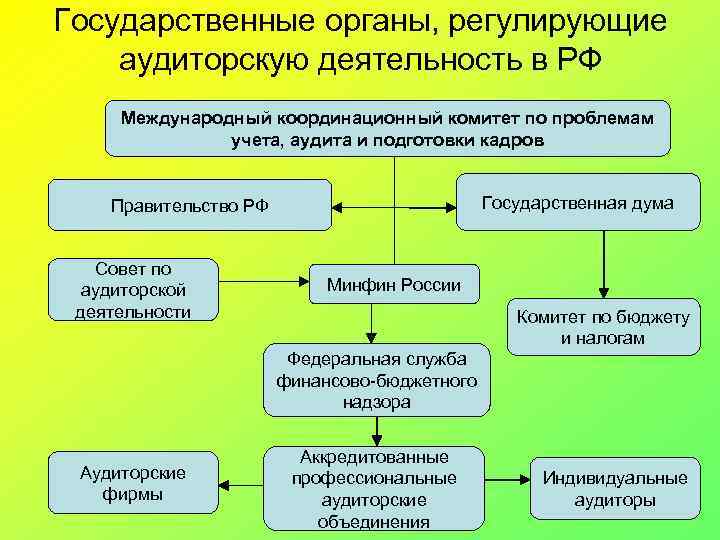 Государственные органы, регулирующие аудиторскую деятельность в РФ

Международный координационный комитет по проблемам учета, аудита и подготовки кадров

Правительство РФ

Государственная дума

Совет по аудиторской деятельности

Минфин России

Комитет по бюджету и налогам

Федеральная служба финансово-бюджетного надзора

Аудиторские фирмы

Аккредитованные профессиональные аудиторские объединения

Индивидуальные аудиторы